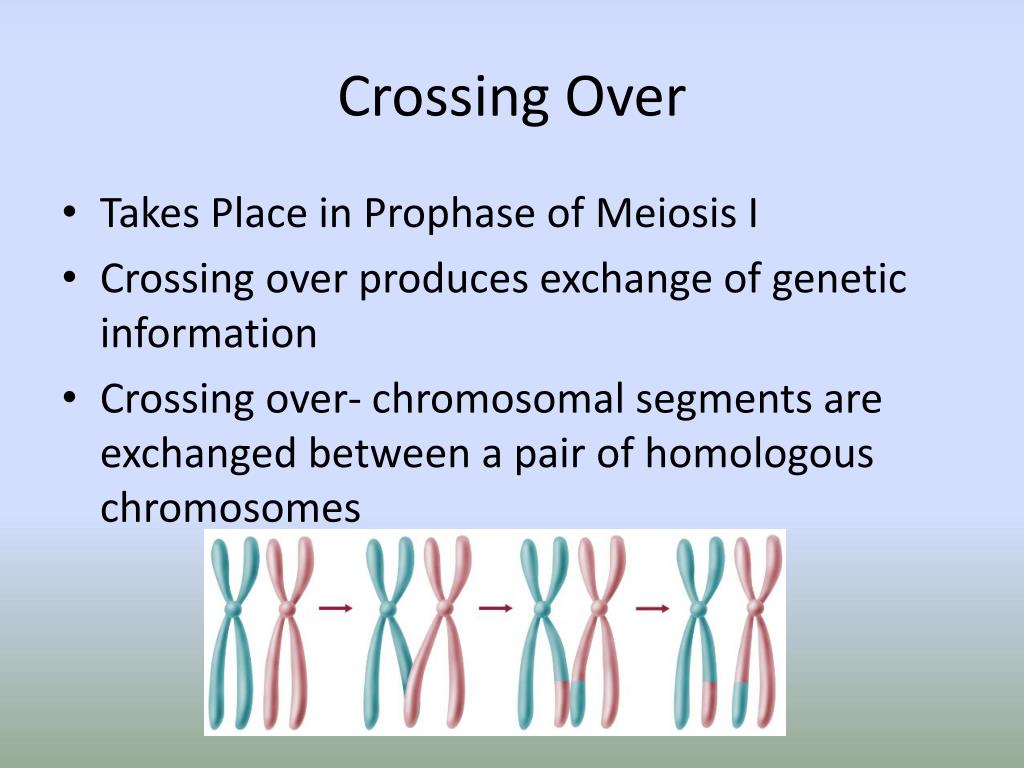 Crossing Over

• Takes Place in Prophase of Meiosis I
• Crossing over produces exchange of genetic information
• Crossing over- chromosomal segments are exchanged between a pair of homologous chromosomes